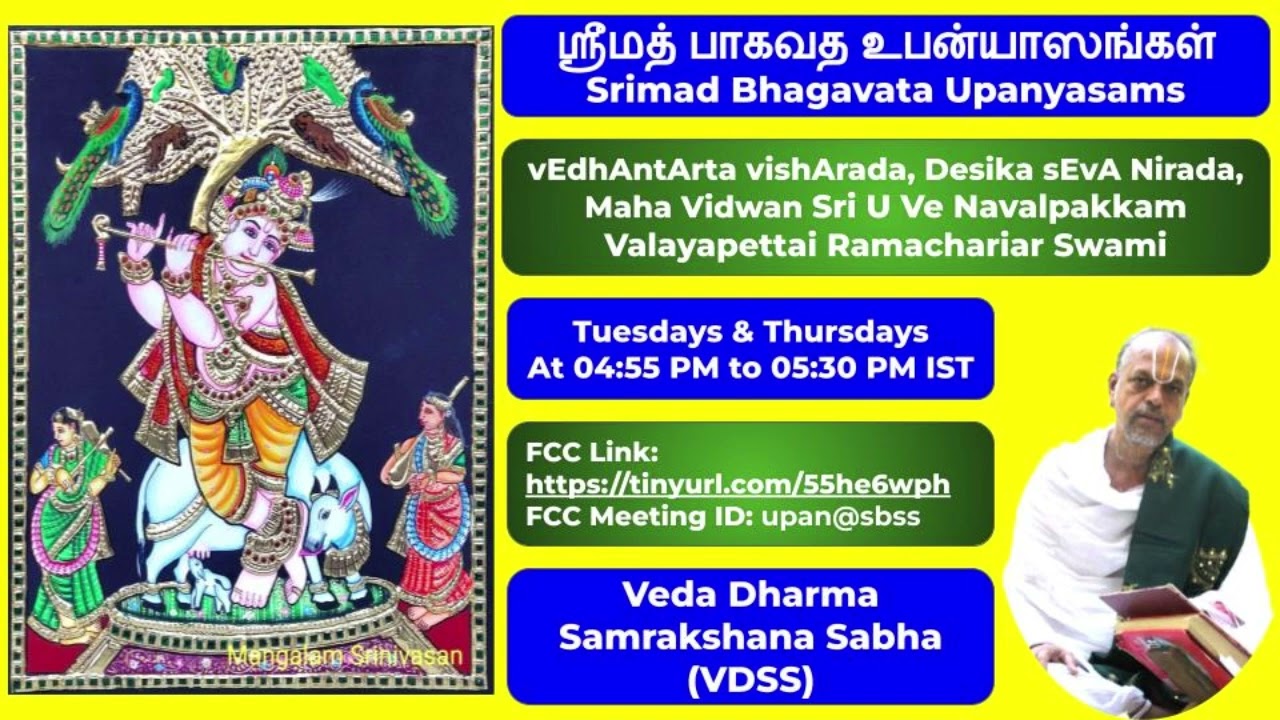 ஸ்ரீமத் பாகவத உபன்யாஸங்கள்
Srimad Bhagavata Upanyasams

vEdhAntArta vishArada, Desika sEvA Nirada, Maha Vidwan Sri U Ve Navalpakkam Valayapettai Ramachariar Swami

Tuesdays & Thursdays
At 04:55 PM to 05:30 PM IST

FCC Link:
https://tinyurl.com/55he6wph
FCC Meeting ID: upan@sbss

Veda Dharma Samrakshana Sabha (VDSS)

Mangalam Srinivasan